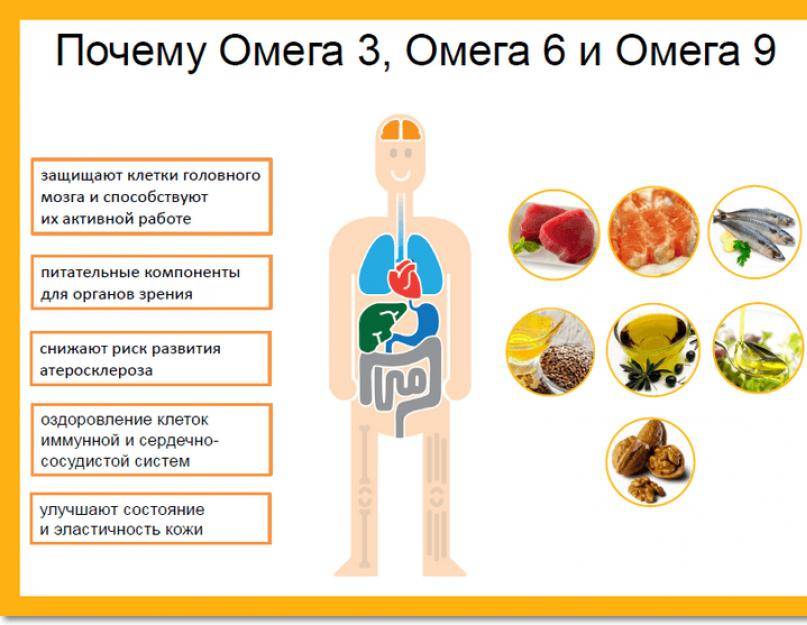 Почему Омега 3, Омега 6 и Омега 9

защищают клетки головного мозга и способствуют их активной работе

питательные компоненты для органов зрения

снижают риск развития атеросклероза

оздоровление клеток иммунной и сердечно-сосудистой систем

улучшают состояние и эластичность кожи